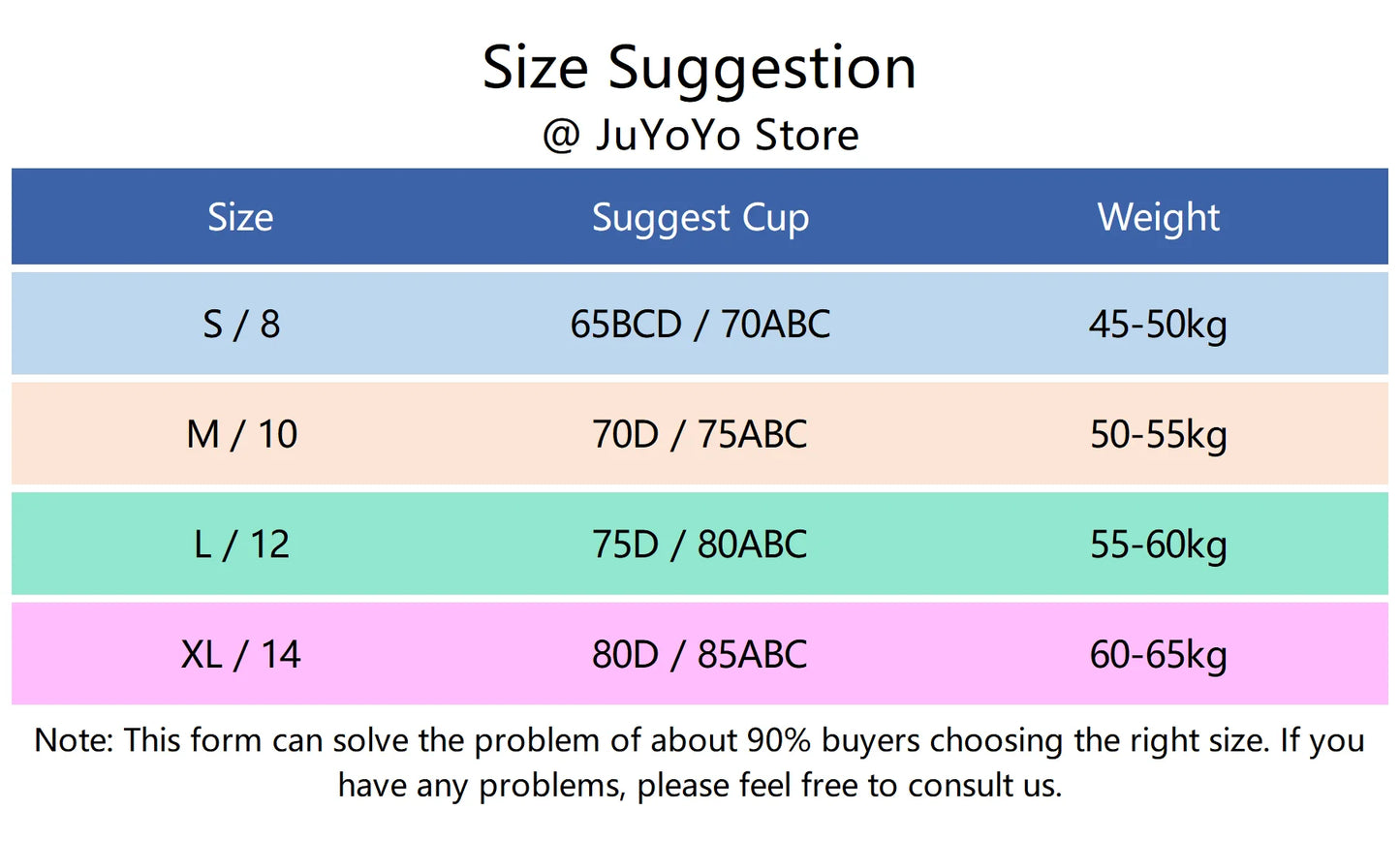 Size Suggestion
@ JuYoYo Store

| Size | Suggest Cup | Weight |
|---|---|---|
| S / 8 | 65BCD / 70ABC | 45-50kg |
| M / 10 | 70D / 75ABC | 50-55kg |
| L / 12 | 75D / 80ABC | 55-60kg |
| XL / 14 | 80D / 85ABC | 60-65kg |

Note: This form can solve the problem of about 90% buyers choosing the right size. If you have any problems, please feel free to consult us.